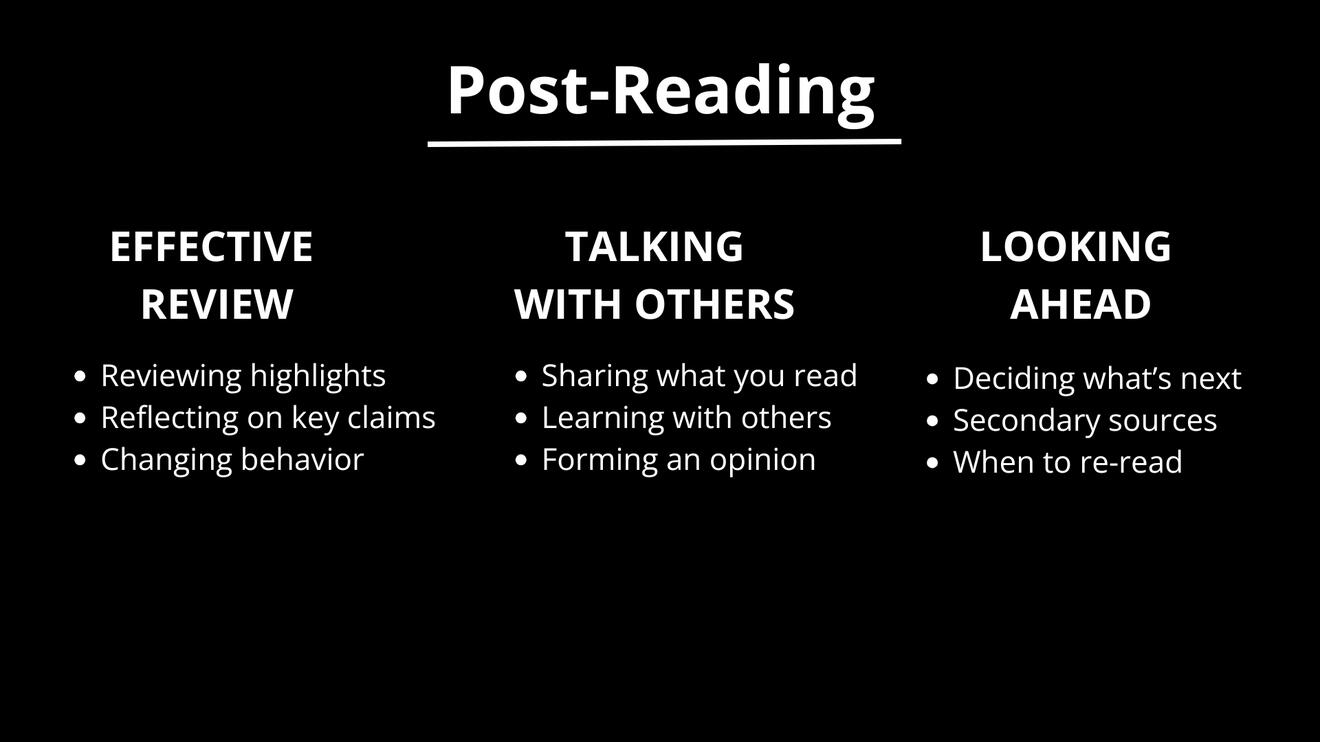 Post-Reading

EFFECTIVE REVIEW

- Reviewing highlights
- Reflecting on key claims
- Changing behavior

TALKING WITH OTHERS

- Sharing what you read
- Learning with others
- Forming an opinion

LOOKING AHEAD

- Deciding what's next
- Secondary sources
- When to re-read